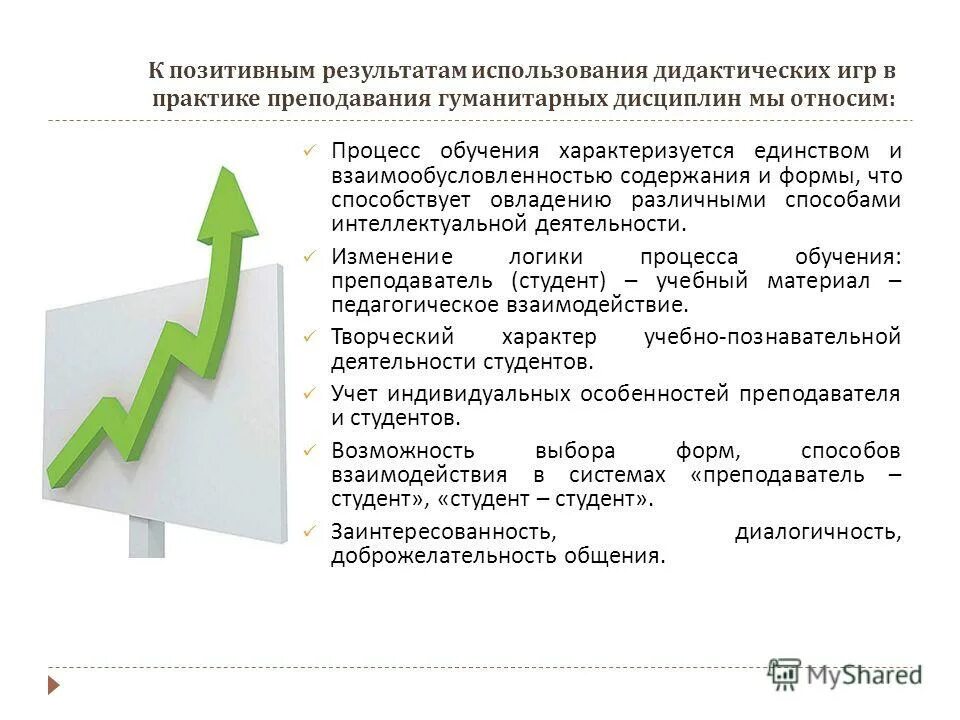 К позитивным результатам использования дидактических игр в практике преподавания гуманитарных дисциплин мы относим:

✓ Процесс обучения характеризуется единством и взаимообусловленностью содержания и формы, что способствует овладению различными способами интеллектуальной деятельности.

✓ Изменение логики процесса обучения: преподаватель (студент) – учебный материал – педагогическое взаимодействие.

✓ Творческий характер учебно-познавательной деятельности студентов.

✓ Учет индивидуальных особенностей преподавателя и студентов.

✓ Возможность выбора форм, способов взаимодействия в системах «преподаватель – студент», «студент – студент».

✓ Заинтересованность, диалогичность, доброжелательность общения.

MyShared